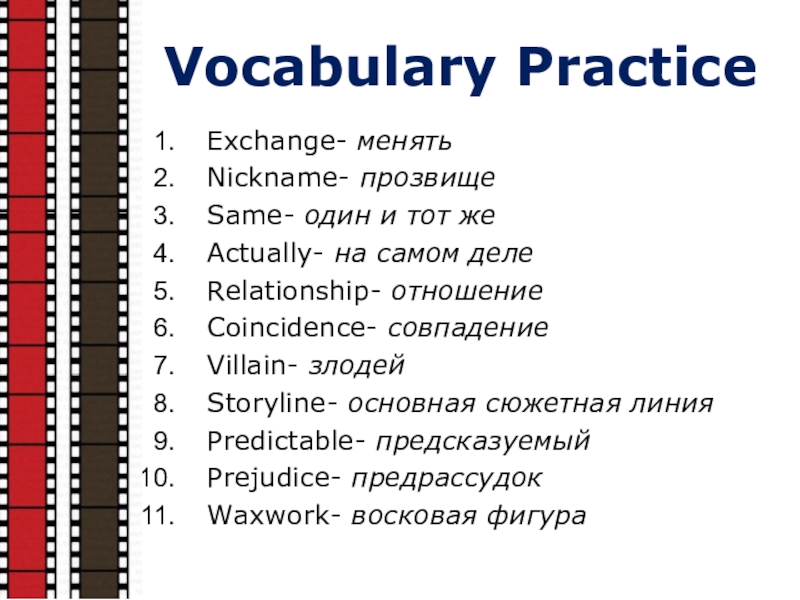 Vocabulary Practice

1. Exchange- менять
2. Nickname- прозвище
3. Same- один и тот же
4. Actually- на самом деле
5. Relationship- отношение
6. Coincidence- совпадение
7. Villain- злодей
8. Storyline- основная сюжетная линия
9. Predictable- предсказуемый
10. Prejudice- предрассудок
11. Waxwork- восковая фигура